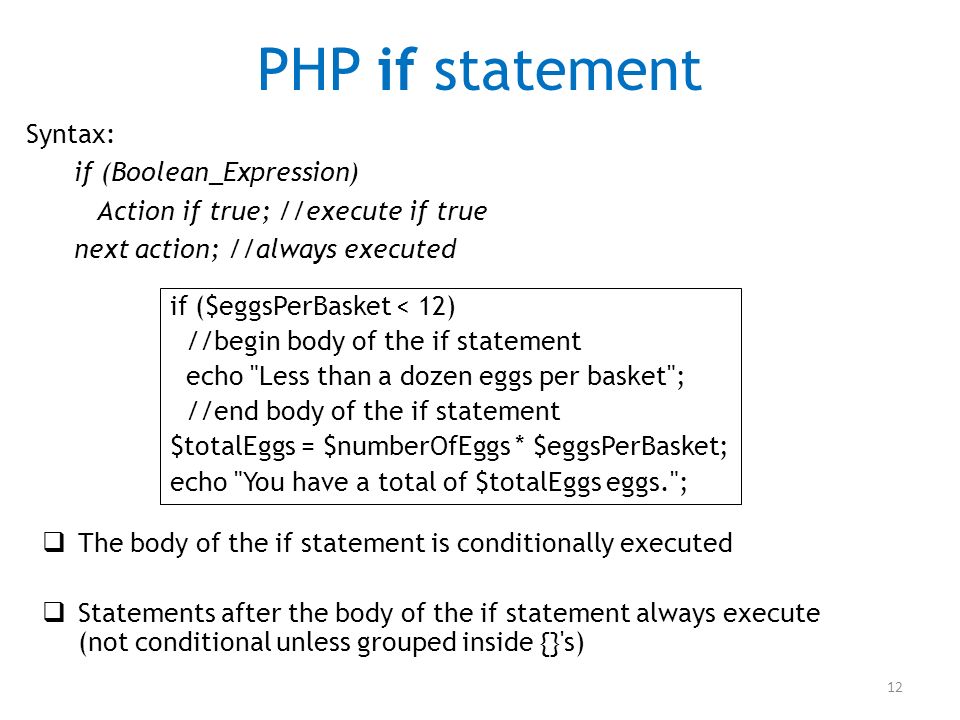 PHP if statement

Syntax:

if (Boolean_Expression)

Action if true; //execute if true

next action; //always executed

if ($eggsPerBasket < 12)
//begin body of the if statement
echo "Less than a dozen eggs per basket";
//end body of the if statement
$totalEggs = $numberOfEggs * $eggsPerBasket;
echo "You have a total of $totalEggs eggs.";

❑ The body of the if statement is conditionally executed

❑ Statements after the body of the if statement always execute (not conditional unless grouped inside {}'s)

12